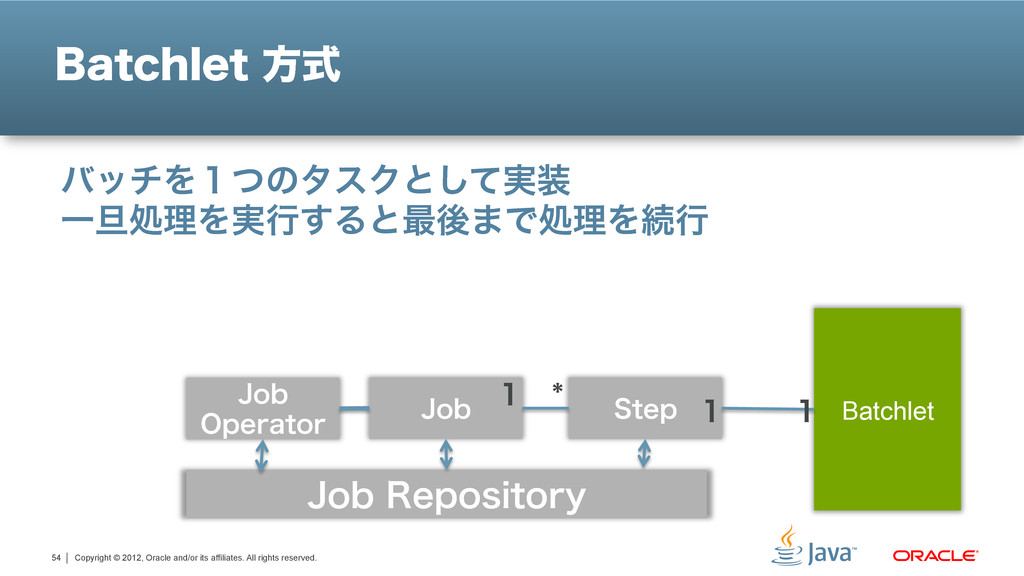 Batchlet 方式

バッチを１つのタスクとして実装
一旦処理を実行すると最後まで処理を続行

Job Operator

Job

1

*

Step

1

1

Batchlet

Job Repository

54 | Copyright © 2012, Oracle and/or its affiliates. All rights reserved.

Java™

ORACLE®